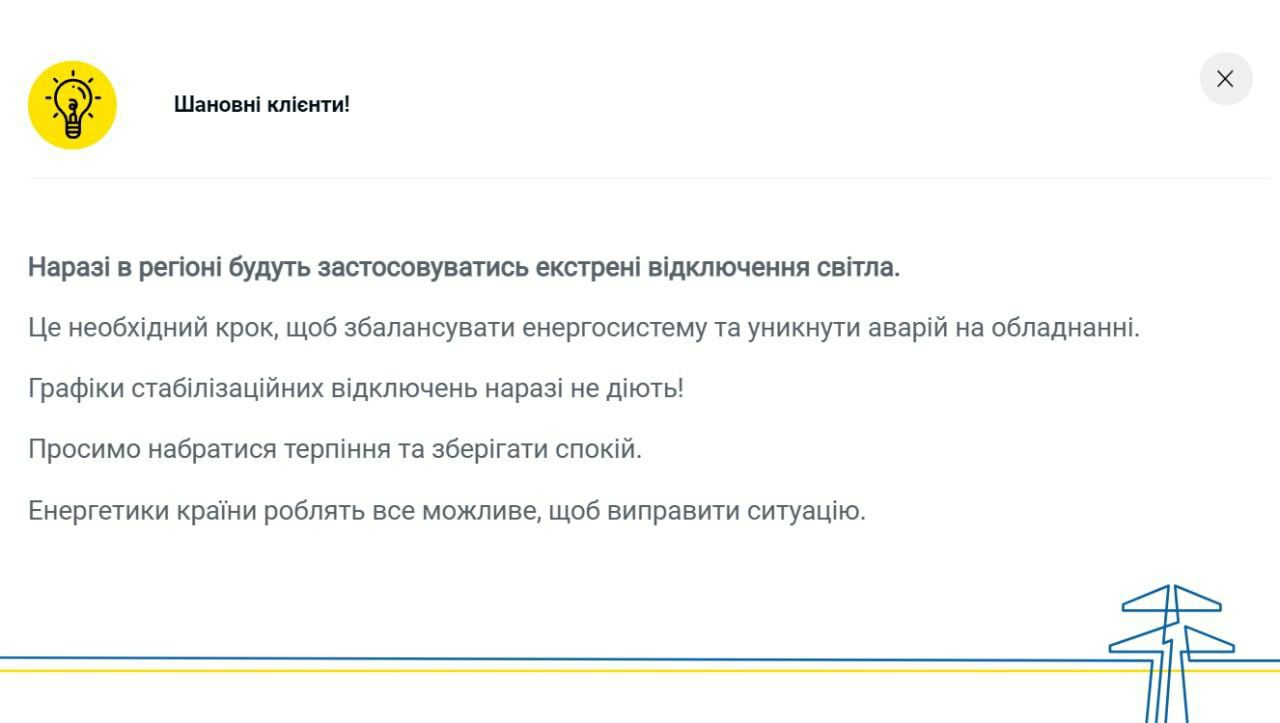 Шановні клієнти!

Наразі в регіоні будуть застосовуватись екстрені відключення світла.

Це необхідний крок, щоб збалансувати енергосистему та уникнути аварій на обладнанні.

Графіки стабілізаційних відключень наразі не діють!

Просимо набратися терпіння та зберігати спокій.

Енергетики країни роблять все можливе, щоб виправити ситуацію.